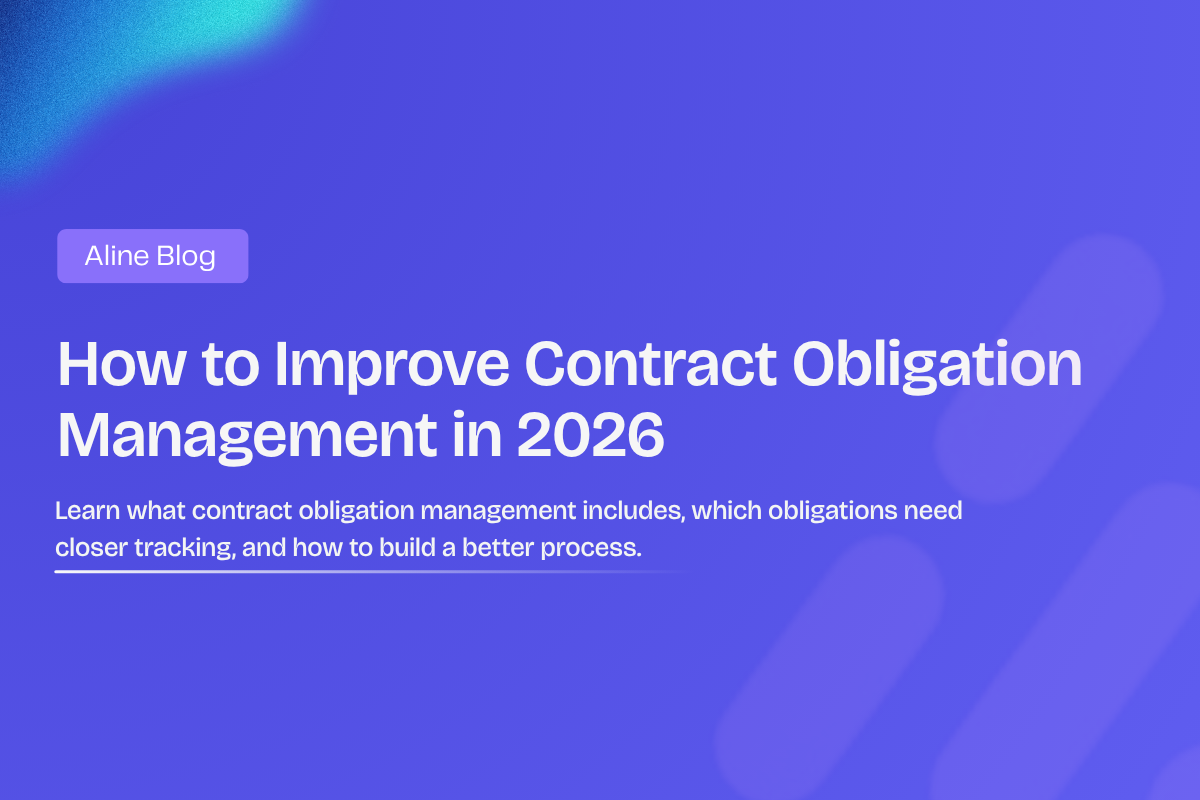 Aline Blog

How to Improve Contract Obligation Management in 2026

Learn what contract obligation management includes, which obligations need closer tracking, and how to build a better process.